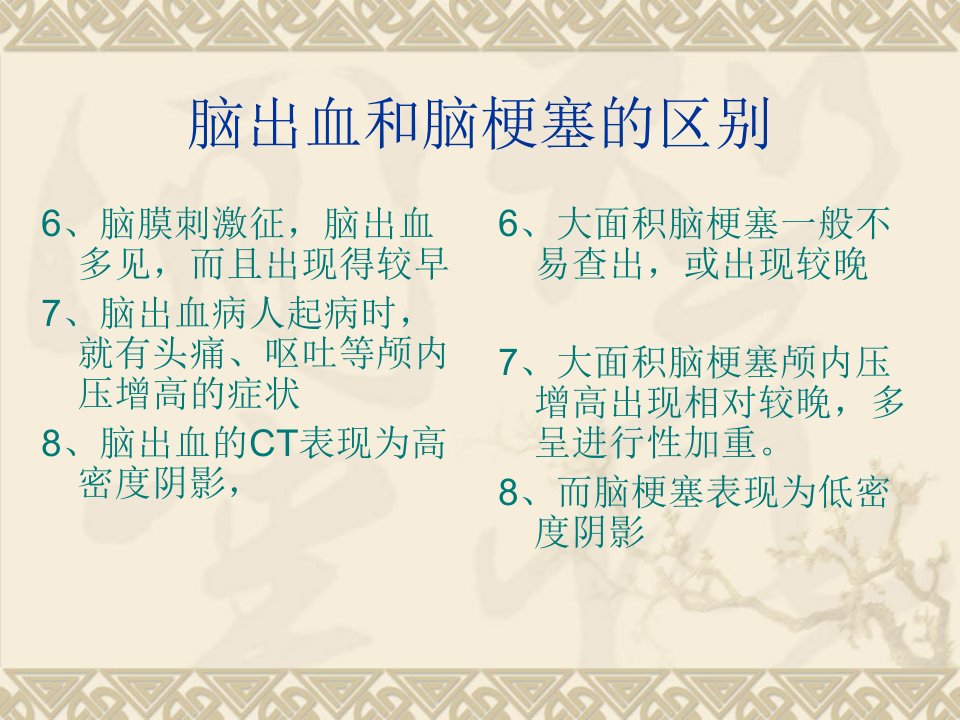 脑出血和脑梗塞的区别

6、脑膜刺激征，脑出血多见，而且出现得较早

7、脑出血病人起病时，就有头痛、呕吐等颅内压增高的症状

8、脑出血的CT表现为高密度阴影，

6、大面积脑梗塞一般不易查出，或出现较晚

7、大面积脑梗塞颅内压增高出现相对较晚，多呈进行性加重。

8、而脑梗塞表现为低密度阴影